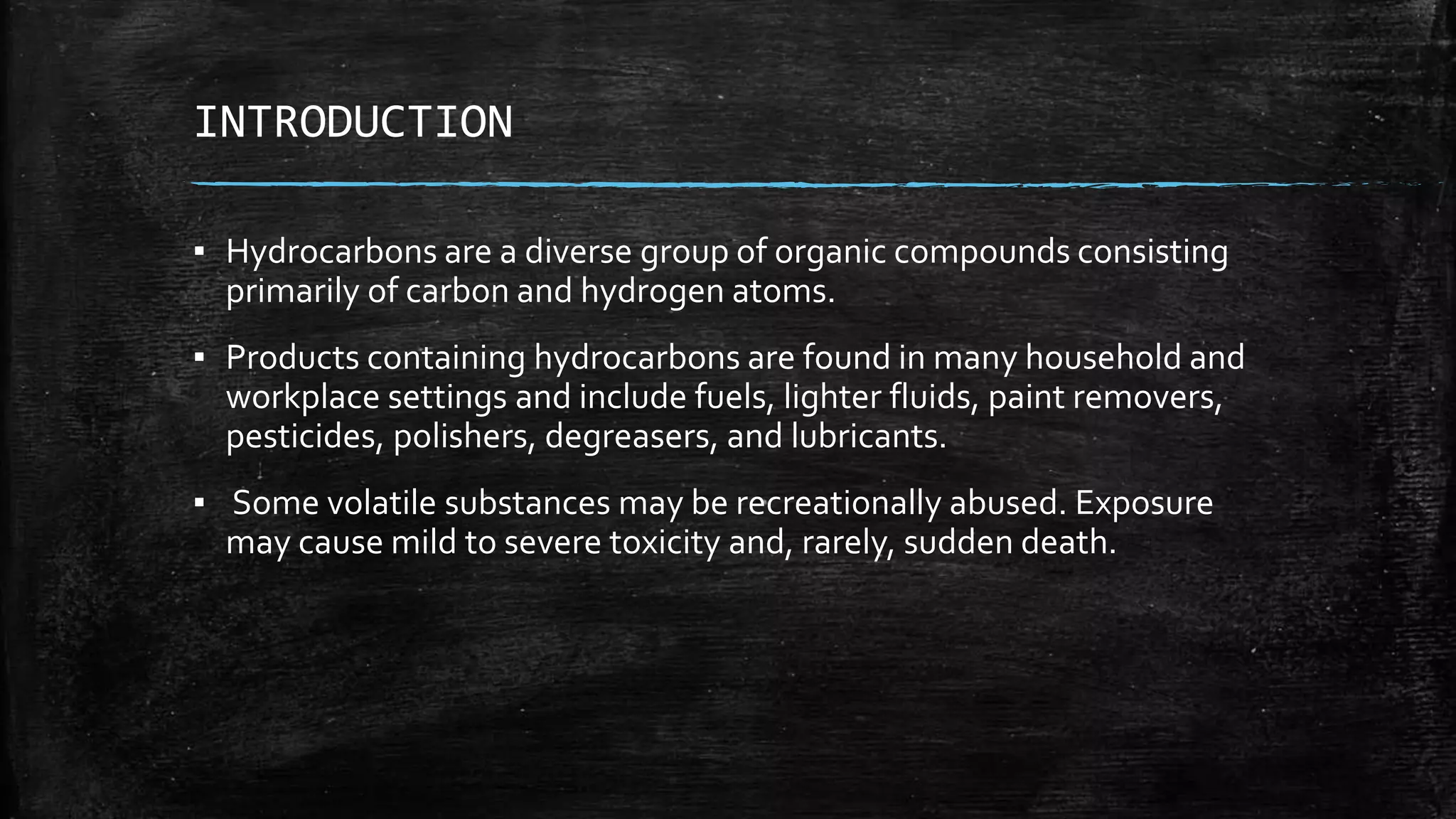 INTRODUCTION

▪ Hydrocarbons are a diverse group of organic compounds consisting primarily of carbon and hydrogen atoms.

▪ Products containing hydrocarbons are found in many household and workplace settings and include fuels, lighter fluids, paint removers, pesticides, polishers, degreasers, and lubricants.

▪ Some volatile substances may be recreationally abused. Exposure may cause mild to severe toxicity and, rarely, sudden death.